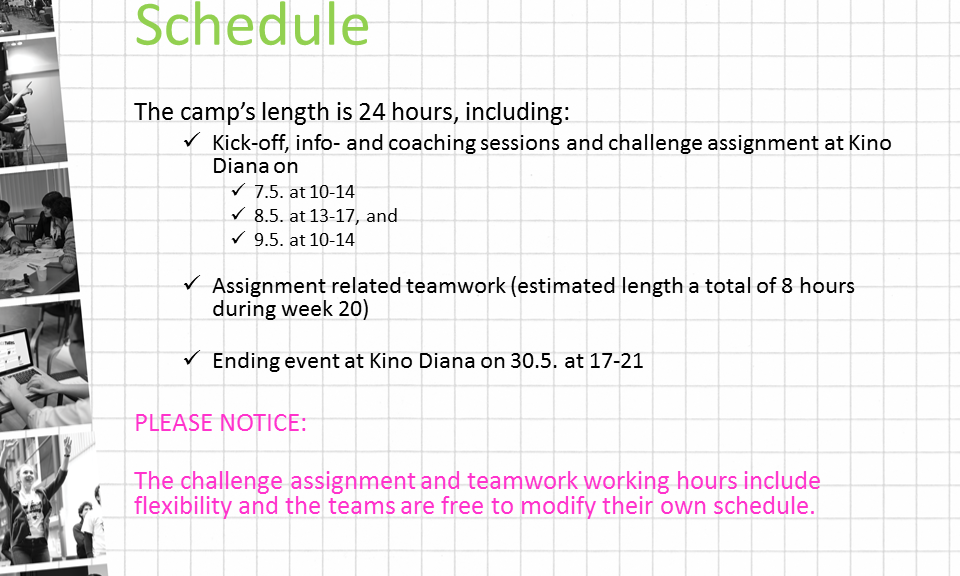 Schedule

The camp's length is 24 hours, including:

✓ Kick-off, info- and coaching sessions and challenge assignment at Kino Diana on
✓ 7.5. at 10-14
✓ 8.5. at 13-17, and
✓ 9.5. at 10-14

✓ Assignment related teamwork (estimated length a total of 8 hours during week 20)

✓ Ending event at Kino Diana on 30.5. at 17-21

PLEASE NOTICE:

The challenge assignment and teamwork working hours include flexibility and the teams are free to modify their own schedule.